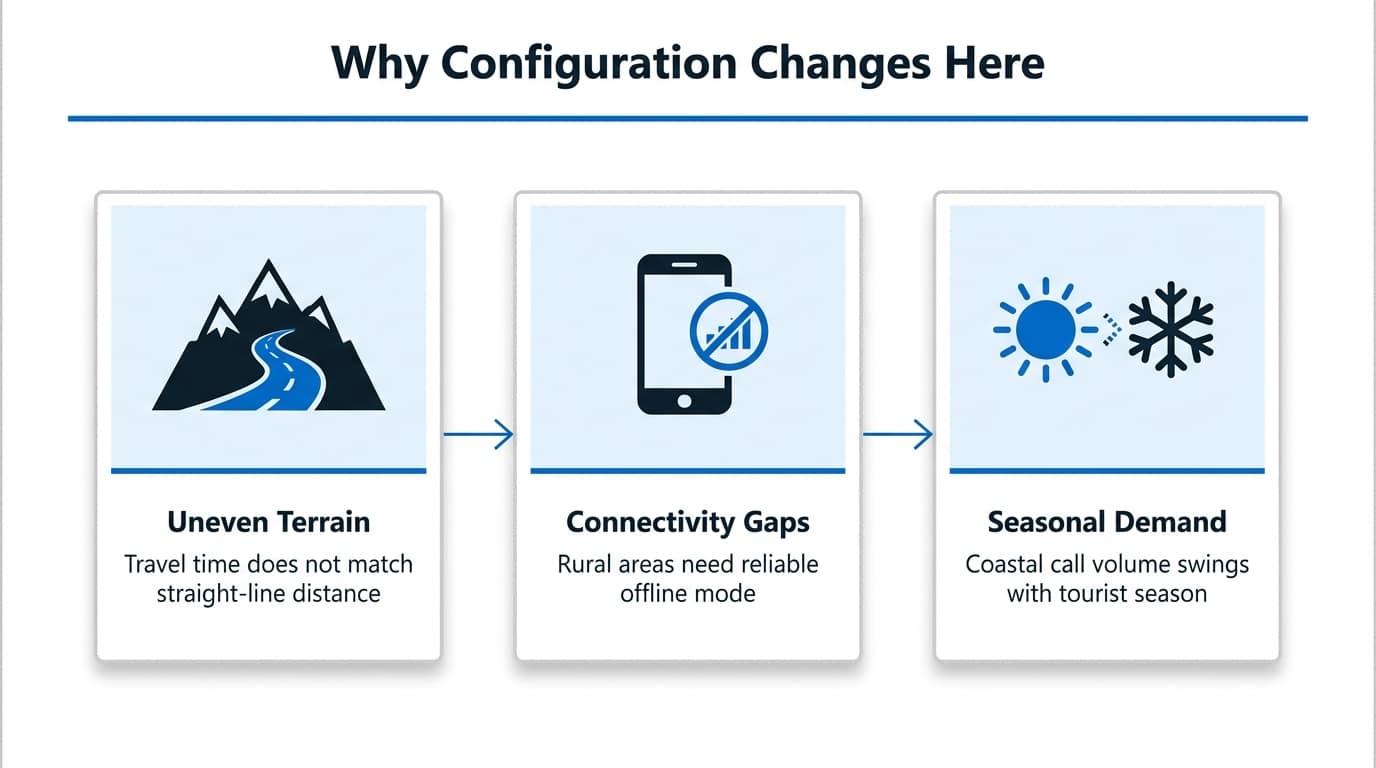 Why Configuration Changes Here

Uneven Terrain
Travel time does not match straight-line distance

Connectivity Gaps
Rural areas need reliable offline mode

Seasonal Demand
Coastal call volume swings with tourist season